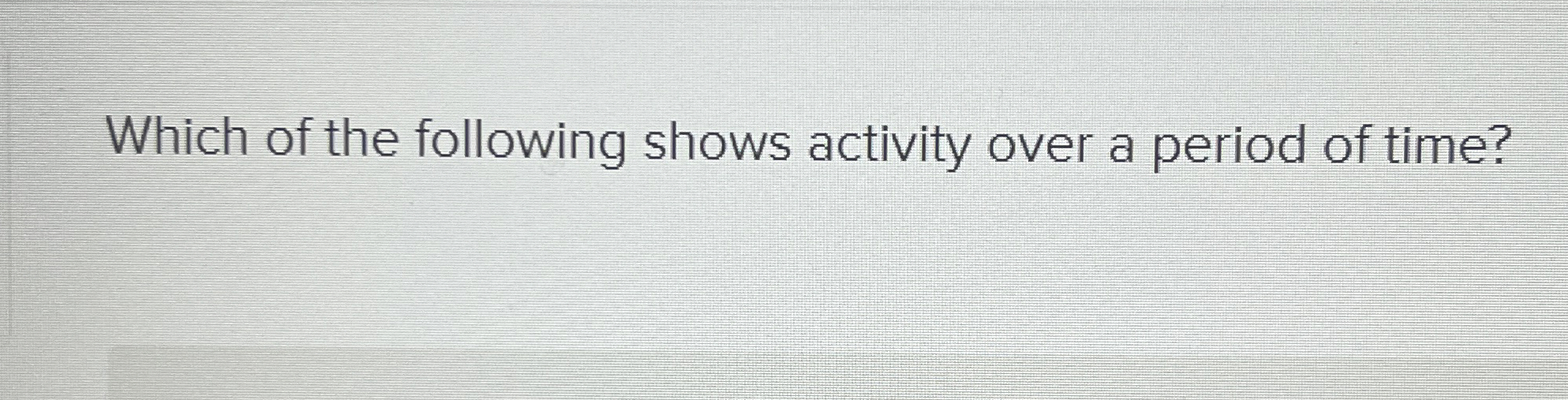 Which of the following shows activity over a period of time?